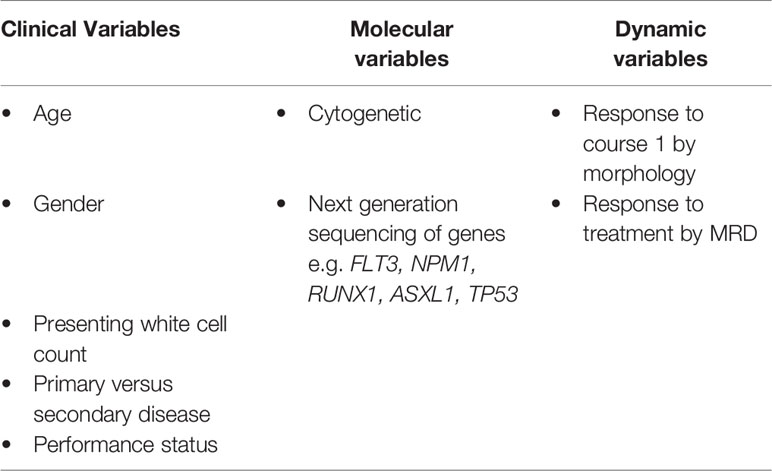 | Clinical Variables | Molecular variables | Dynamic variables |
|---|---|---|
| • Age | • Cytogenetic | • Response to course 1 by morphology |
| • Gender | • Next generation sequencing of genes e.g. FLT3, NPM1, RUNX1, ASXL1, TP53 | • Response to treatment by MRD |
| • Presenting white cell count | | |
| • Primary versus secondary disease | | |
| • Performance status | | |